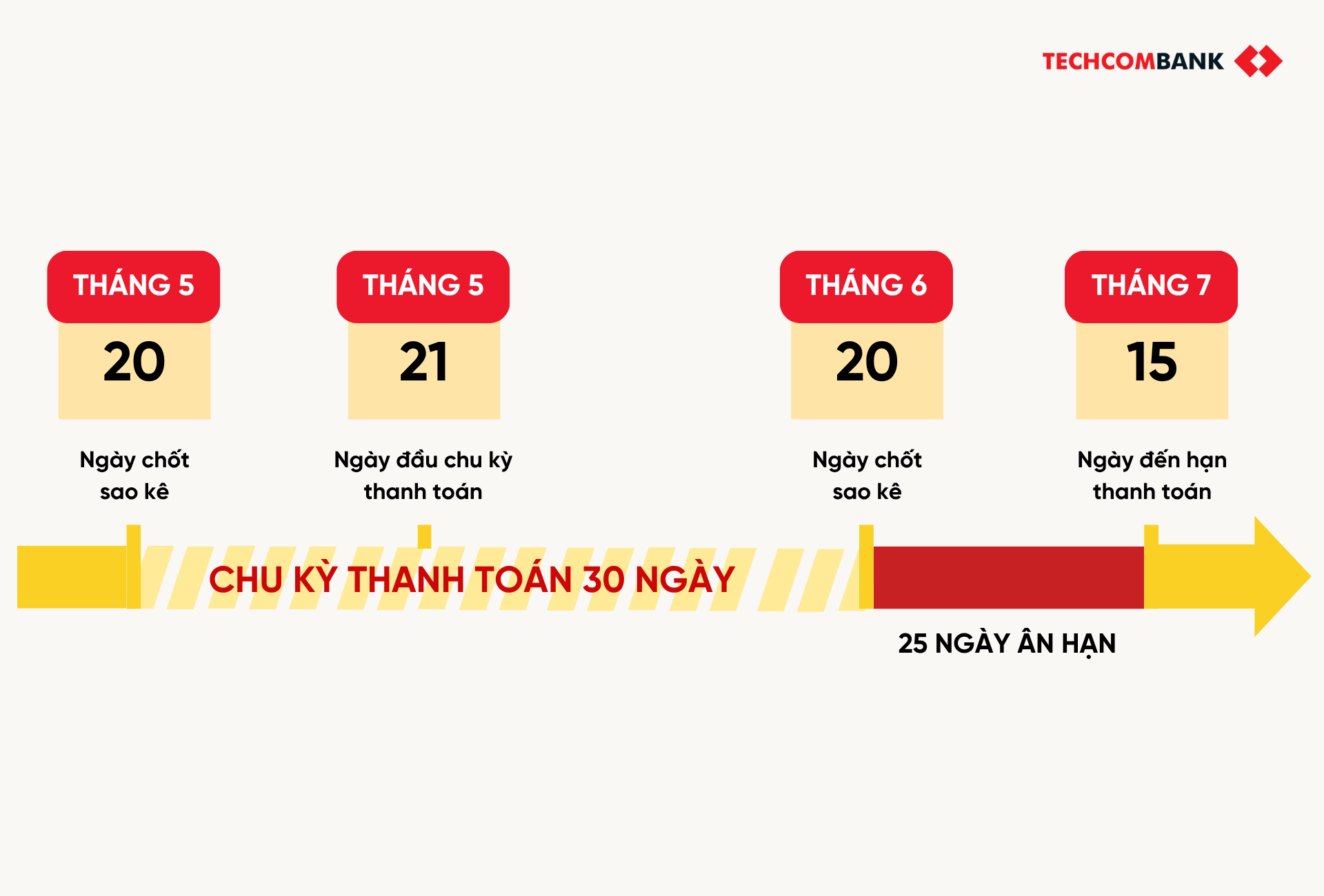 TECHCOMBANK

THÁNG 5
20
Ngày chốt sao kê

THÁNG 5
21
Ngày đầu chu kỳ thanh toán

THÁNG 6
20
Ngày chốt sao kê

THÁNG 7
15
Ngày đến hạn thanh toán

CHU KỲ THANH TOÁN 30 NGÀY

25 NGÀY ÂN HẠN